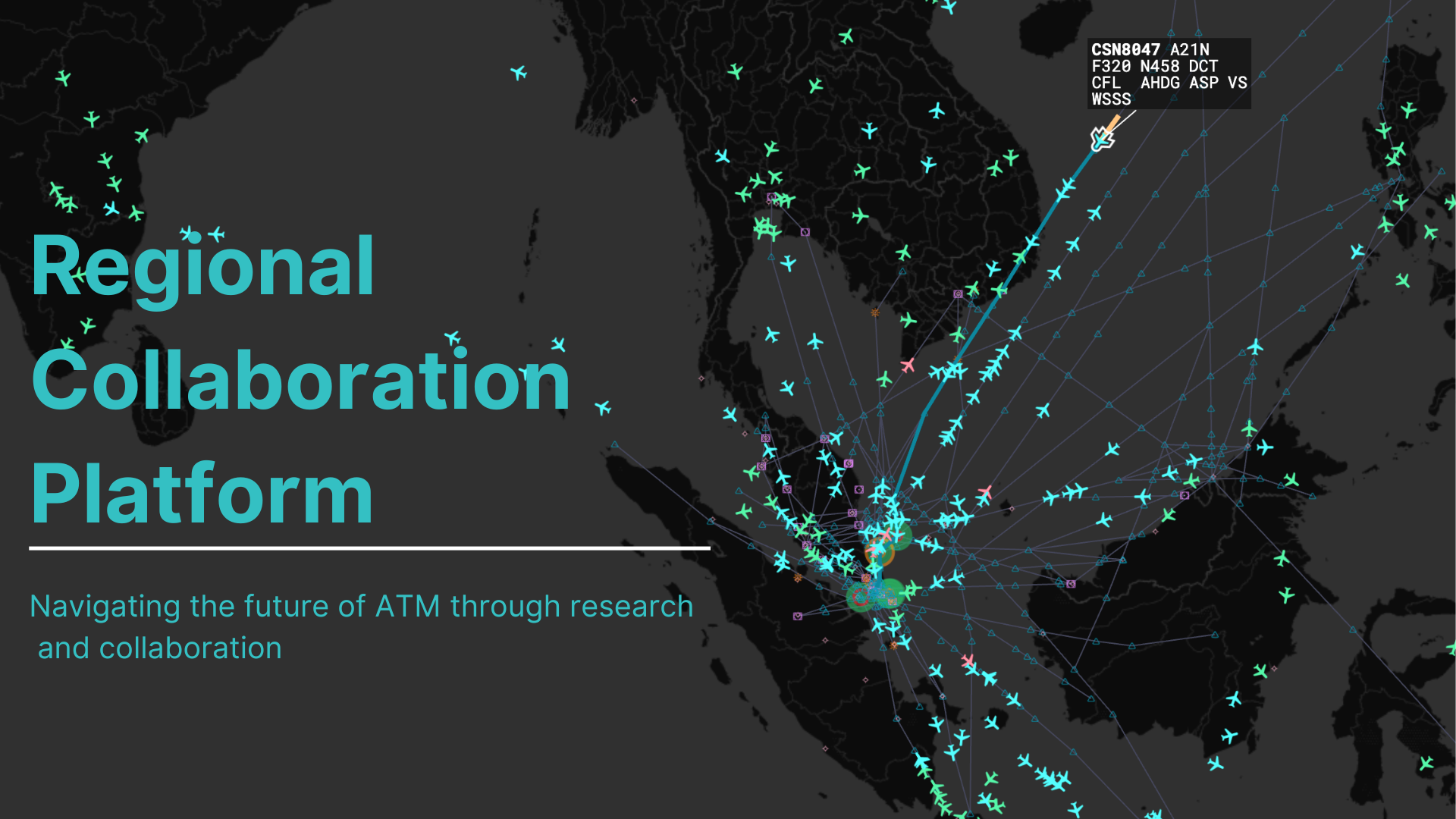 CSN8047 A21N
F320 N458 DCT
CFL AHDG ASP VS
WSSS

Regional Collaboration Platform

Navigating the future of ATM through research and collaboration